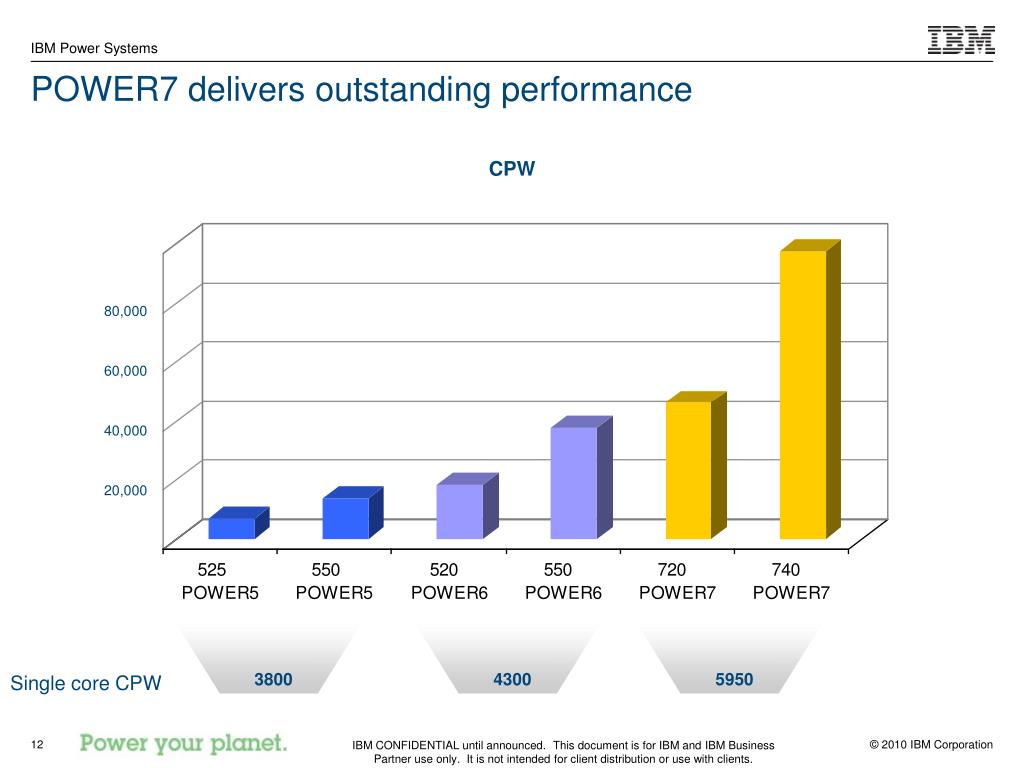 IBM Power Systems

IBM

POWER7 delivers outstanding performance

CPW

80,000
60,000
40,000
20,000

525 POWER5
550 POWER5
520 POWER6
550 POWER6
720 POWER7
740 POWER7

Single core CPW
3800
4300
5950

12
Power your planet.
IBM CONFIDENTIAL until announced. This document is for IBM and IBM Business Partner use only. It is not intended for client distribution or use with clients.
© 2010 IBM Corporation